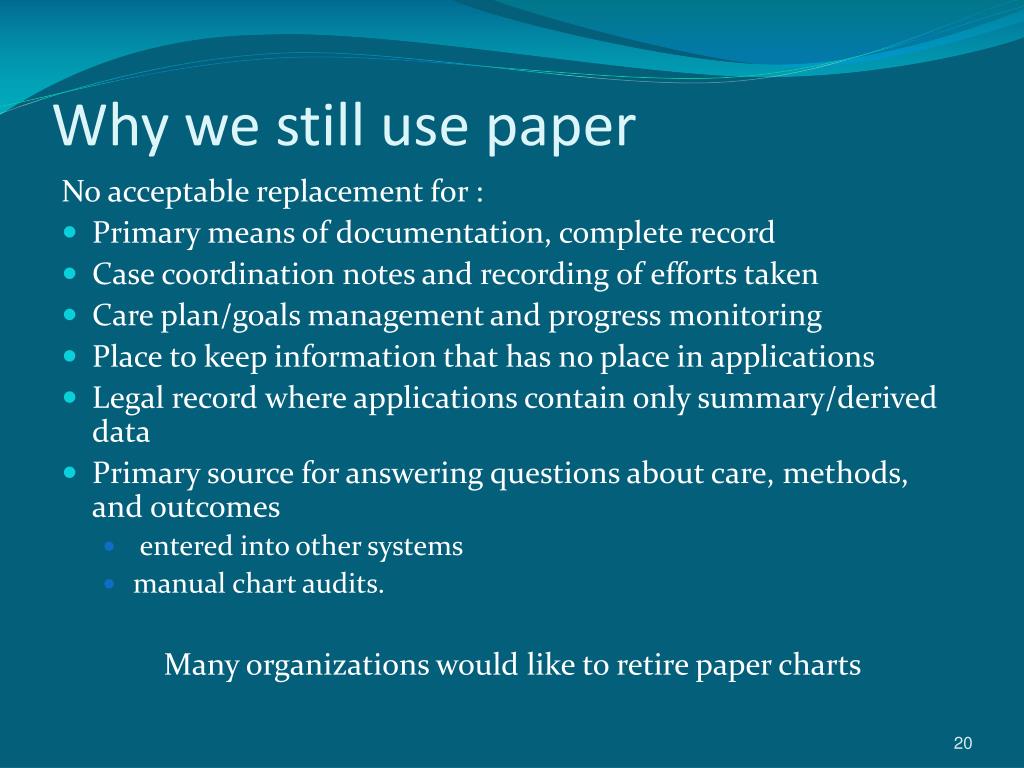 Why we still use paper

No acceptable replacement for :

- Primary means of documentation, complete record
- Case coordination notes and recording of efforts taken
- Care plan/goals management and progress monitoring
- Place to keep information that has no place in applications
- Legal record where applications contain only summary/derived data
- Primary source for answering questions about care, methods, and outcomes
  - entered into other systems
  - manual chart audits.

Many organizations would like to retire paper charts

20